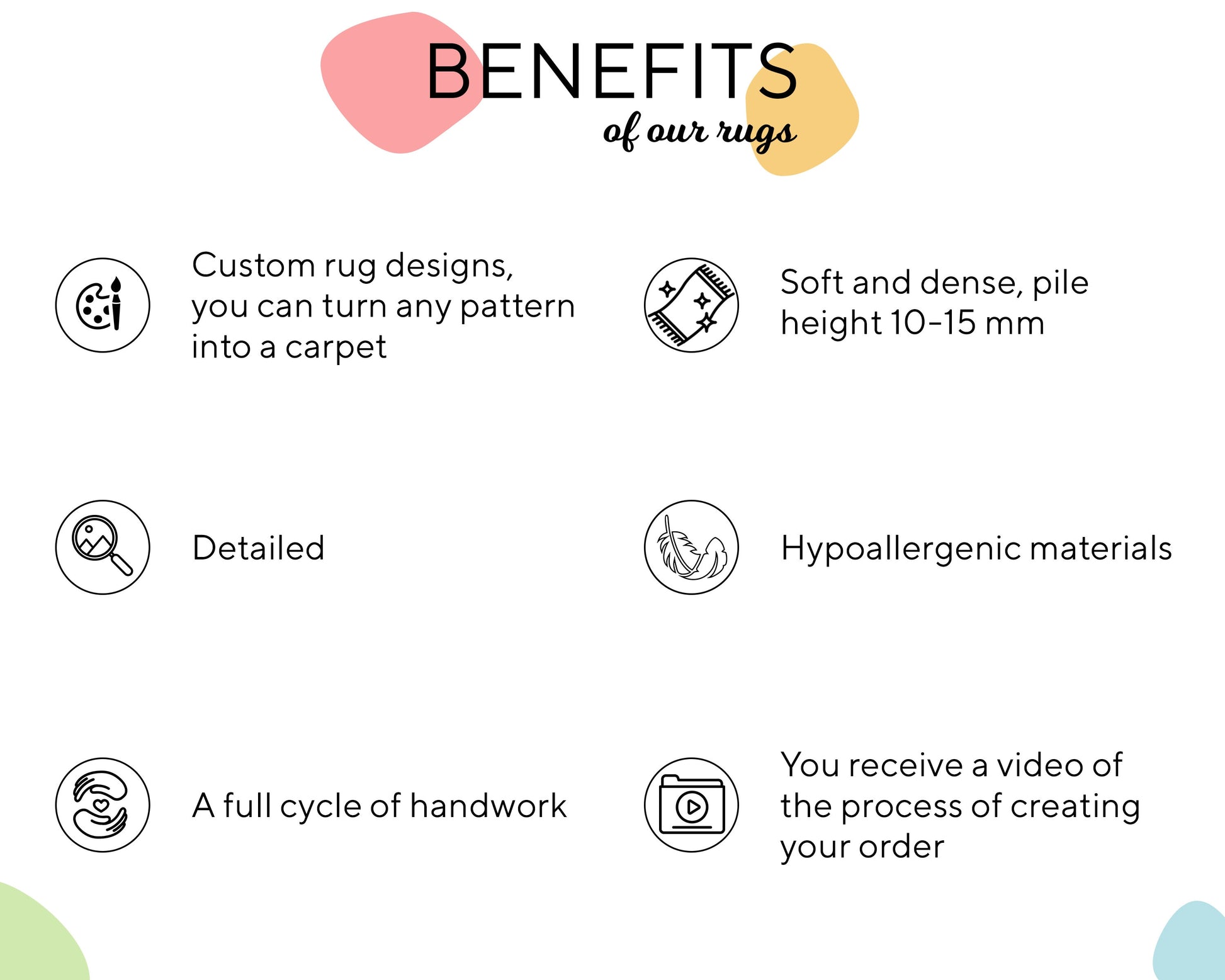 BENEFITS
of our rugs

Custom rug designs, you can turn any pattern into a carpet

Detailed

A full cycle of handwork

Soft and dense, pile height 10-15 mm

Hypoallergenic materials

You receive a video of the process of creating your order